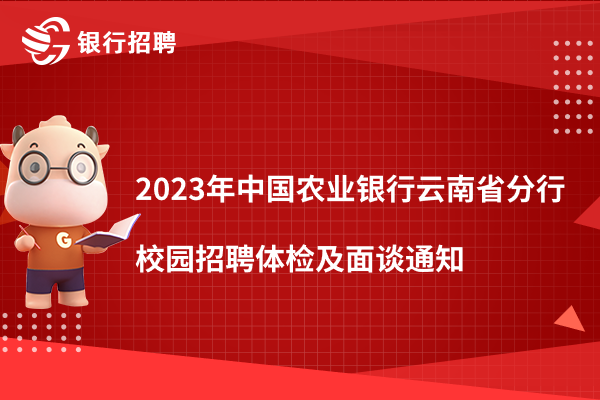 银行招聘

G

2023年中国农业银行云南省分行
校园招聘体检及面谈通知